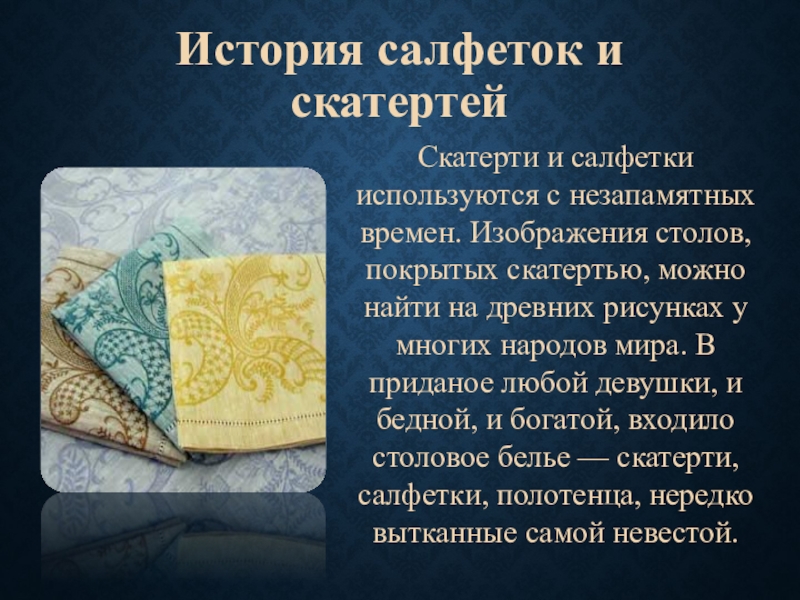 История салфеток и скатертей

Скатерти и салфетки используются с незапамятных времен. Изображения столов, покрытых скатертью, можно найти на древних рисунках у многих народов мира. В приданое любой девушки, и бедной, и богатой, входило столовое белье — скатерти, салфетки, полотенца, нередко вытканные самой невестой.